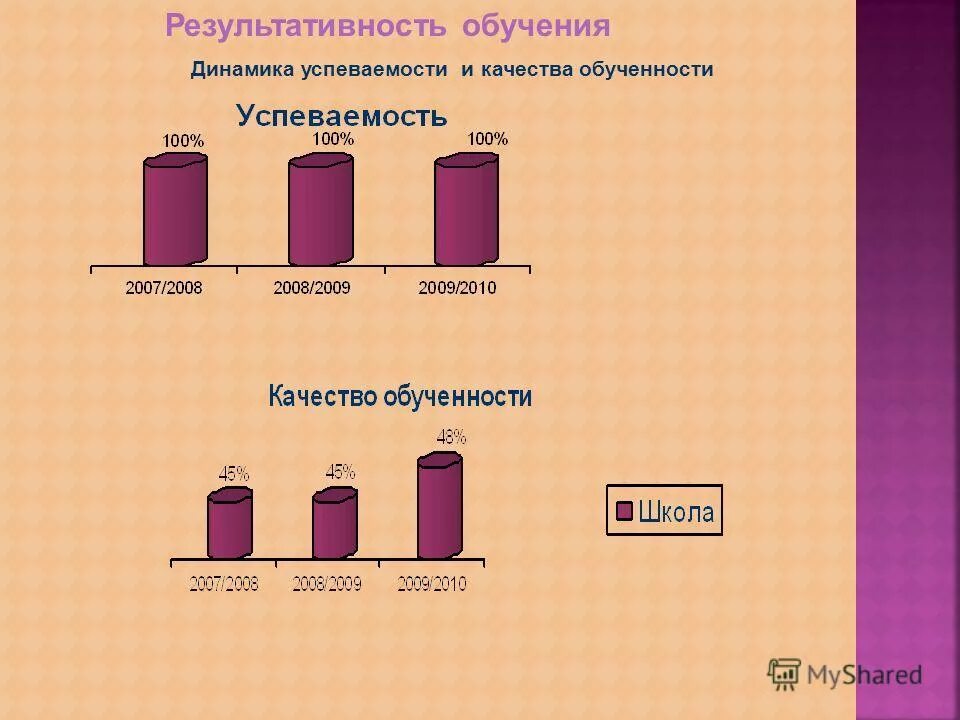 Результативность обучения

Динамика успеваемости и качества обученности

Успеваемость

100%
100%
100%

2007/2008
2008/2009
2009/2010

Качество обученности

45%
45%
48%

2007/2008
2008/2009
2009/2010

Школа

MyShared